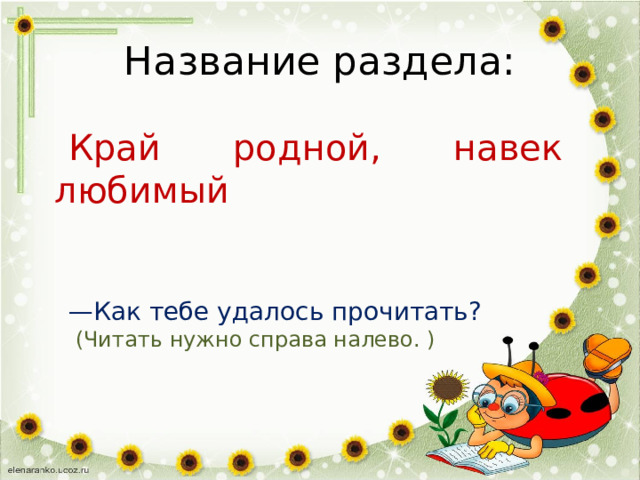 Название раздела:

Край родной, навек любимый

—Как тебе удалось прочитать?
(Читать нужно справа налево. )

elenaranko.ucoz.ru